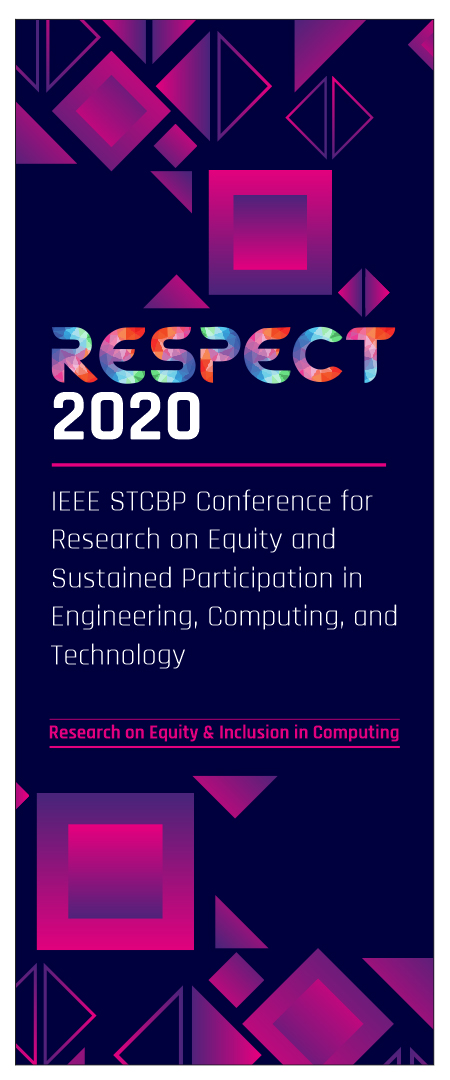 RESPECT
2020

IEEE STCBP Conference for Research on Equity and Sustained Participation in Engineering, Computing, and Technology

Research on Equity & Inclusion in Computing